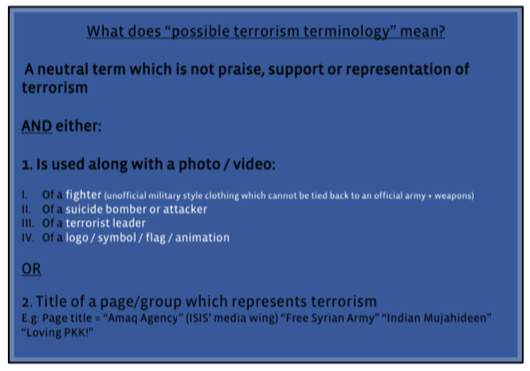 What does “possible terrorism terminology” mean?

A neutral term which is not praise, support or representation of terrorism

AND either:

1. Is used along with a photo / video:

I. Of a fighter (unofficial military style clothing which cannot be tied back to an official army + weapons)
II. Of a suicide bomber or attacker
III. Of a terrorist leader
IV. Of a logo / symbol / flag / animation

OR

2. Title of a page/group which represents terrorism
E.g: Page title = “Amaq Agency” (ISIS’ media wing) “Free Syrian Army” “Indian Mujahideen” “Loving PKK!”